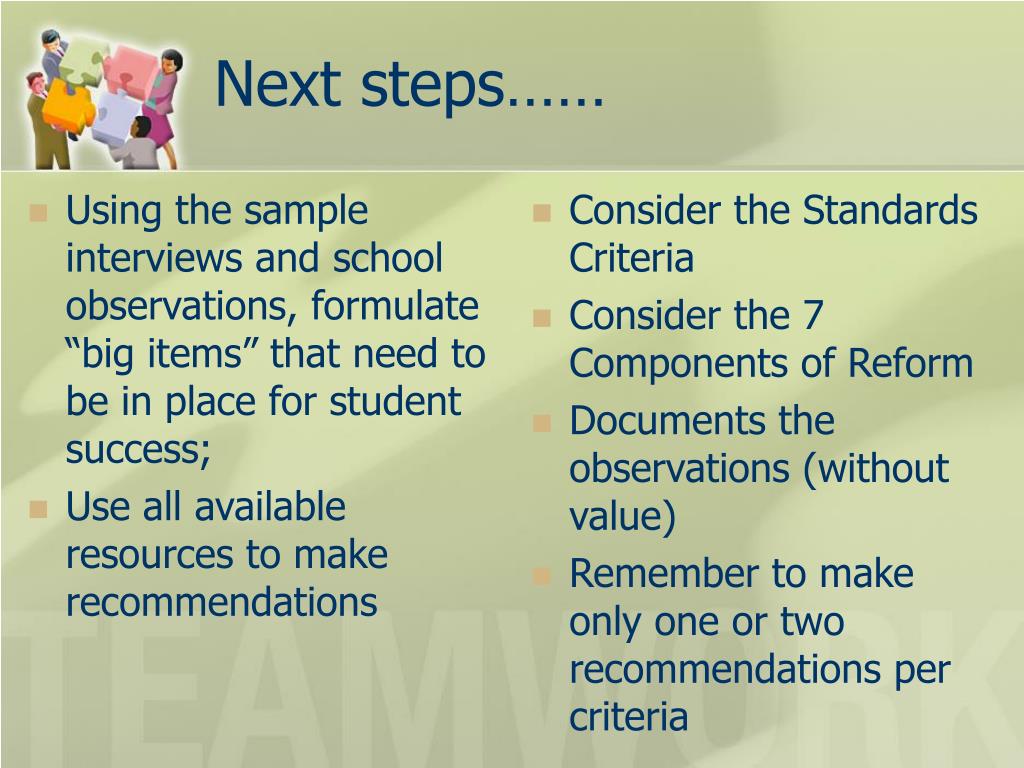 Next steps……

Using the sample interviews and school observations, formulate “big items” that need to be in place for student success;

Use all available resources to make recommendations

Consider the Standards Criteria

Consider the 7 Components of Reform

Documents the observations (without value)

Remember to make only one or two recommendations per criteria

TEAMWORK